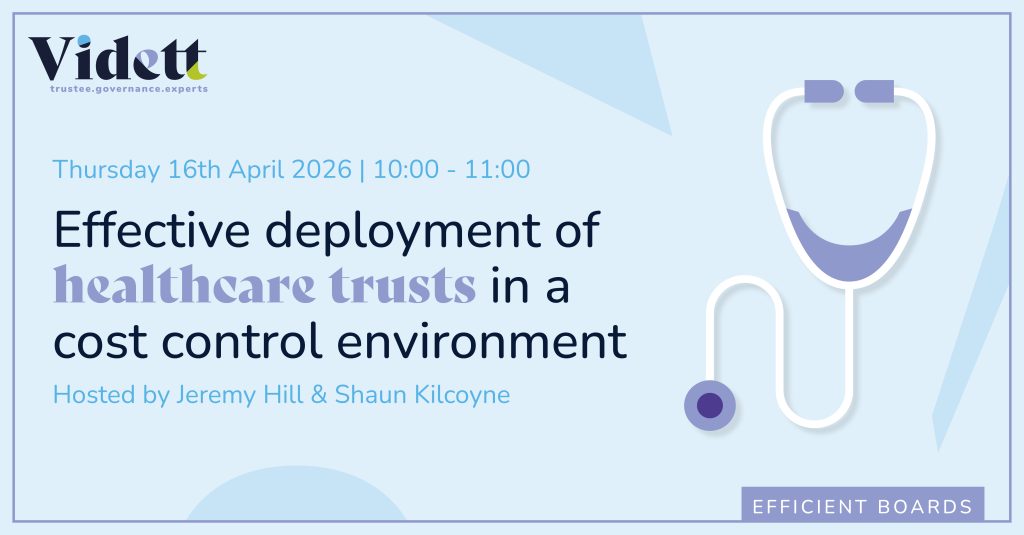 Vidett
trustee.governance.experts

Thursday 16th April 2026 | 10:00 - 11:00

Effective deployment of healthcare trusts in a cost control environment

Hosted by Jeremy Hill & Shaun Kilcoyne

EFFICIENT BOARDS